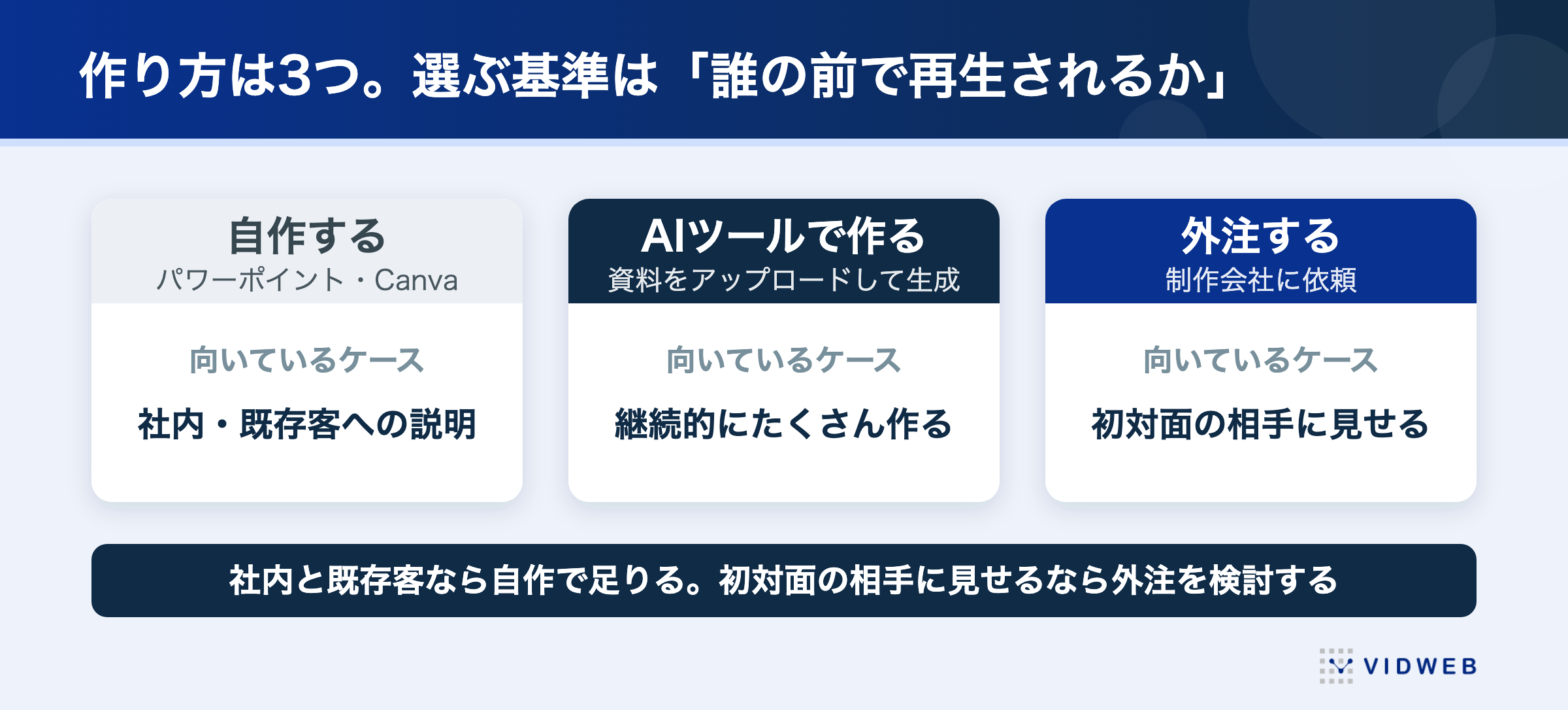 作り方は3つ。選ぶ基準は「誰の前で再生されるか」

自作する
パワーポイント・Canva

向いているケース

社内・既存客への説明

AIツールで作る
資料をアップロードして生成

向いているケース

継続的にたくさん作る

外注する
制作会社に依頼

向いているケース

初対面の相手に見せる

社内と既存客なら自作で足りる。初対面の相手に見せるなら外注を検討する

VIDWEB